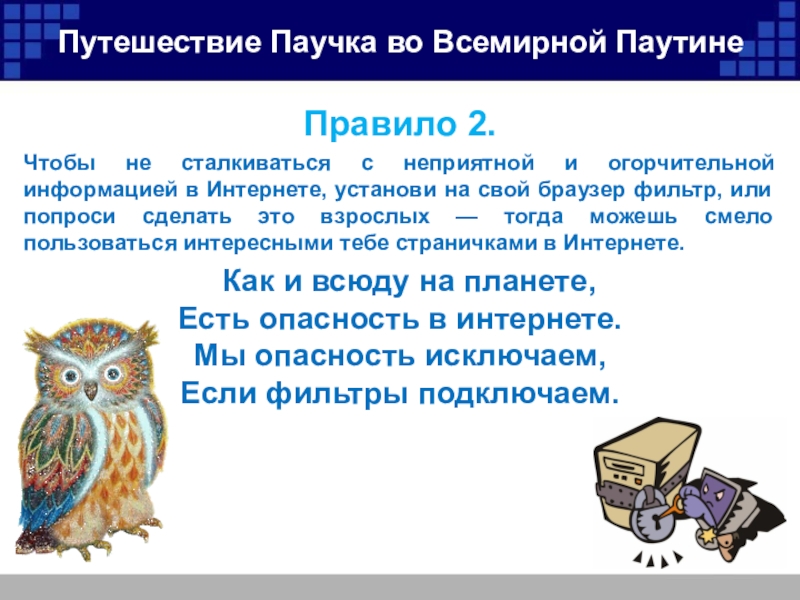 Путешествие Паучка во Всемирной Паутине

Правило 2.

Чтобы не сталкиваться с неприятной и огорчительной информацией в Интернете, установи на свой браузер фильтр, или попроси сделать это взрослых — тогда можешь смело пользоваться интересными тебе страничками в Интернете.

Как и всюду на планете,
Есть опасность в интернете.
Мы опасность исключаем,
Если фильтры подключаем.